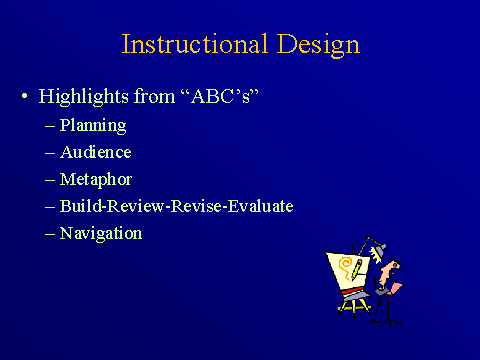 Instructional Design

• Highlights from “ABC’s”
– Planning
– Audience
– Metaphor
– Build-Review-Revise-Evaluate
– Navigation